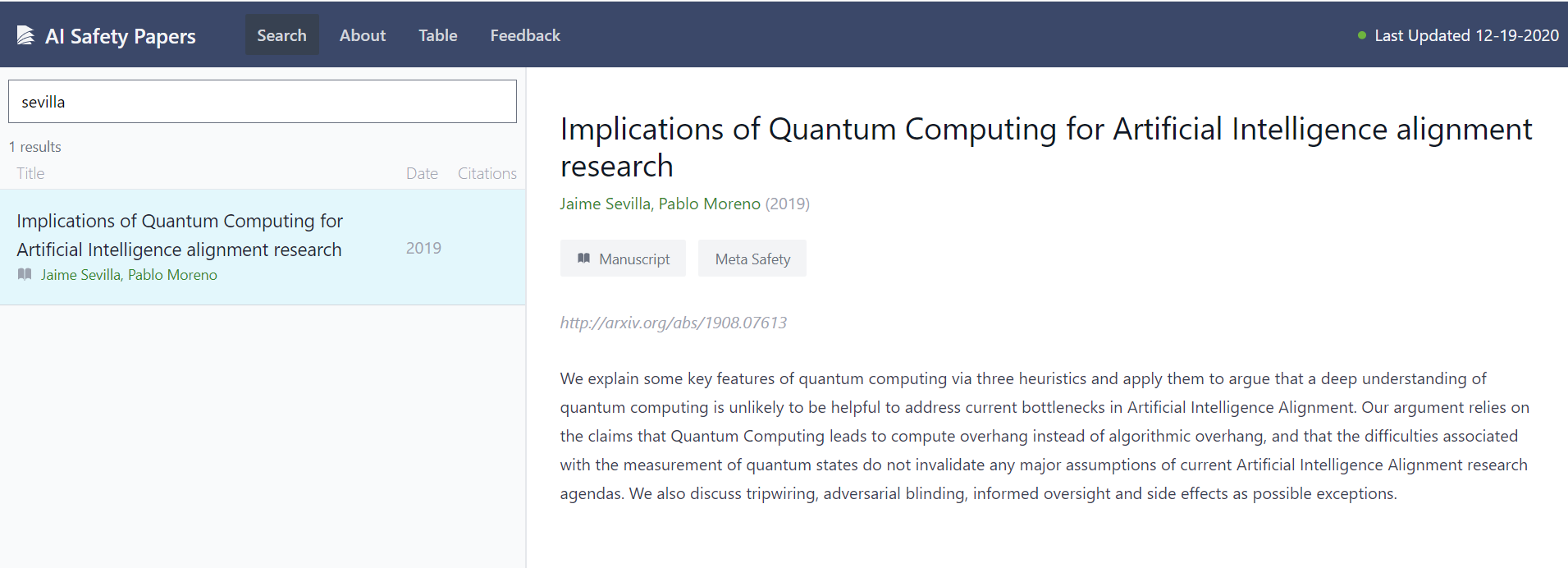 AI Safety Papers Search About Table Feedback

Last Updated 12-19-2020

sevilla

1 results

| Title | Date | Citations |
|---|---|---|
| Implications of Quantum Computing for Artificial Intelligence alignment research Jaime Sevilla, Pablo Moreno | 2019 | |

Implications of Quantum Computing for Artificial Intelligence alignment research

Jaime Sevilla, Pablo Moreno (2019)

Manuscript

Meta Safety

http://arxiv.org/abs/1908.07613

We explain some key features of quantum computing via three heuristics and apply them to argue that a deep understanding of quantum computing is unlikely to be helpful to address current bottlenecks in Artificial Intelligence Alignment. Our argument relies on the claims that Quantum Computing leads to compute overhang instead of algorithmic overhang, and that the difficulties associated with the measurement of quantum states do not invalidate any major assumptions of current Artificial Intelligence Alignment research agendas. We also discuss tripwiring, adversarial blinding, informed oversight and side effects as possible exceptions.